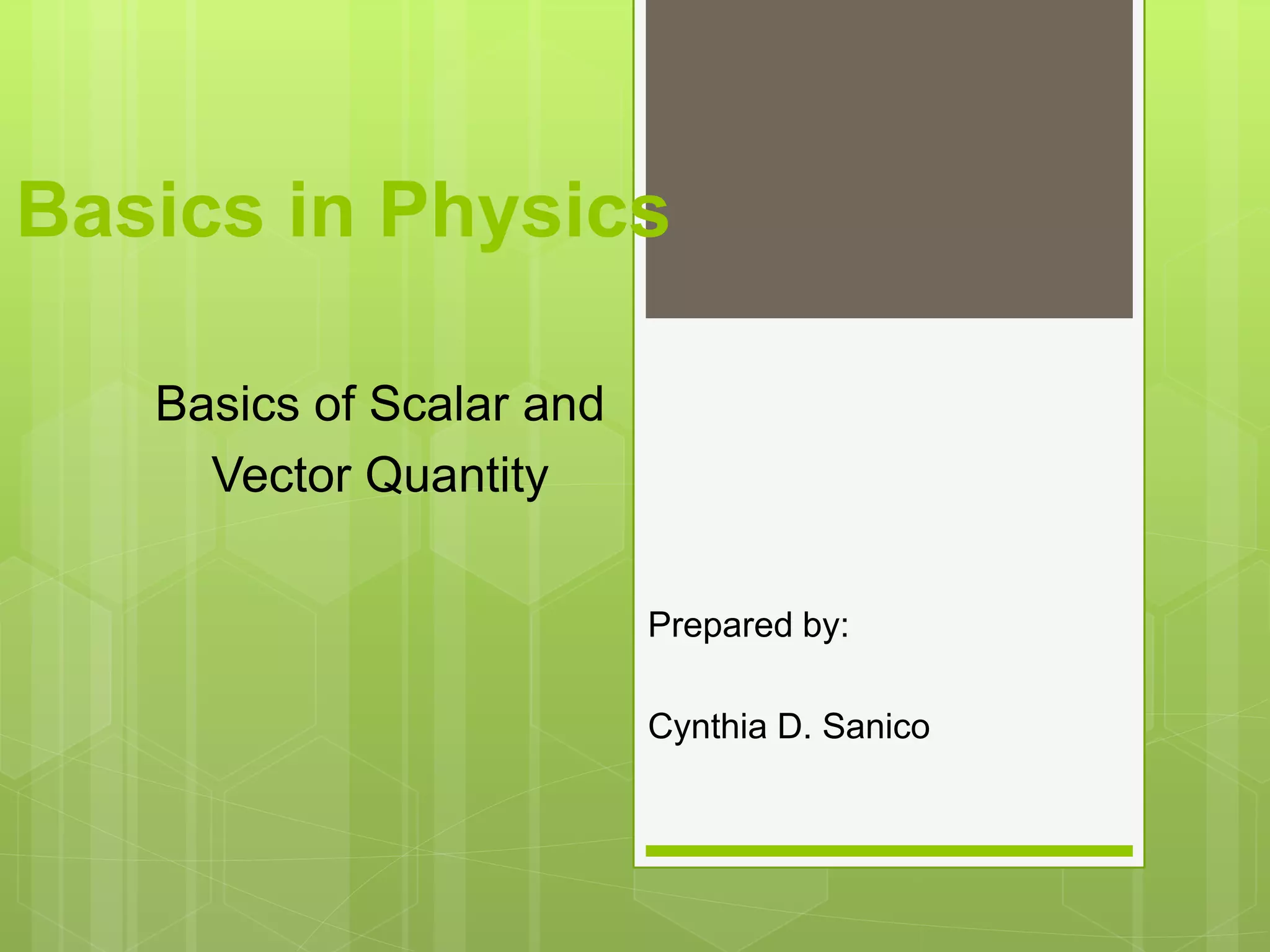 Basics in Physics

Basics of Scalar and Vector Quantity

Prepared by:

Cynthia D. Sanico